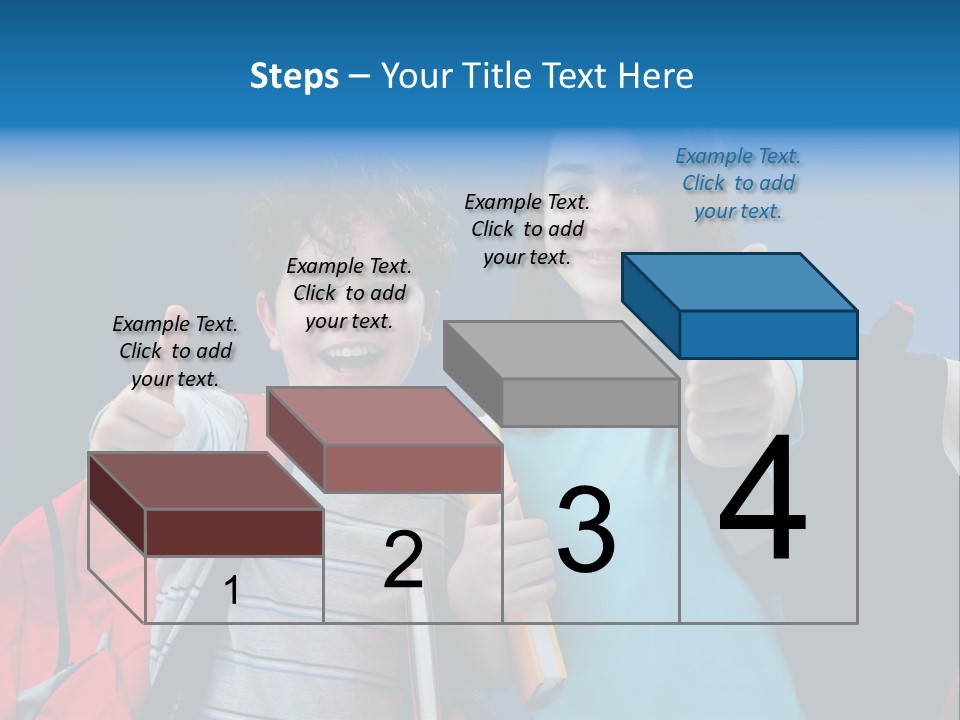 Steps – Your Title Text Here

Example Text. Click to add your text.

Example Text. Click to add your text.

Example Text. Click to add your text.

Example Text. Click to add your text.

1

2

3

4